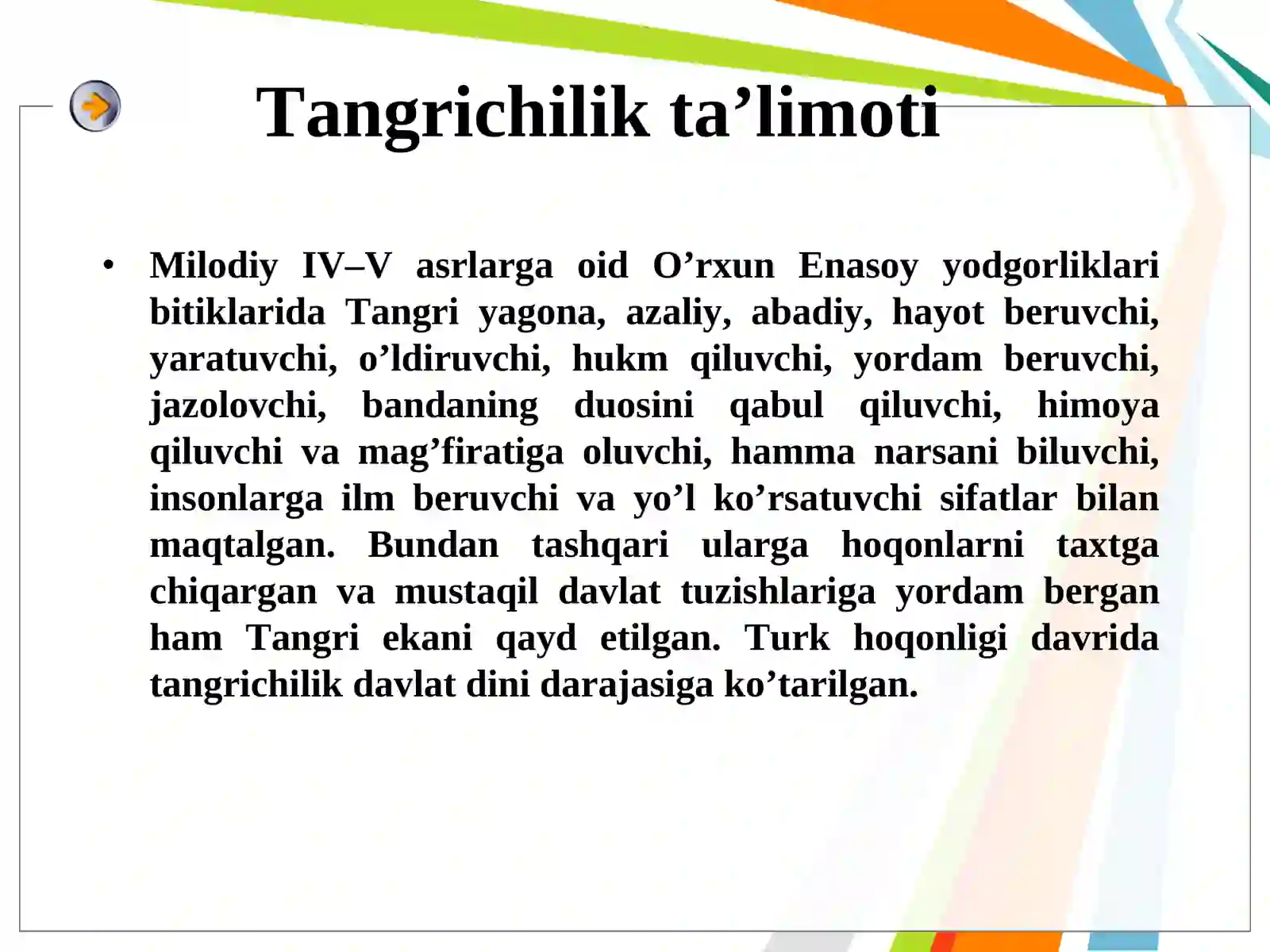 Tangrichilik ta’limoti

• Milodiy IV–V asrlarga oid O’rxun Enasoy yodgorliklari bitiklarida Tangri yagona, azaliy, abadiy, hayot beruvchi, yaratuvchi, o’ldiruvchi, hukm qiluvchi, yordam beruvchi, jazolovchi, bandaning duosini qabul qiluvchi, himoya qiluvchi va mag’firatiga oluvchi, hamma narsani biluvchi, insonlarga ilm beruvchi va yo’l ko’rsatuvchi sifatlar bilan maqtalgan. Bundan tashqari ularga hoqonlarni taxtga chiqargan va mustaqil davlat tuzishlariga yordam bergan ham Tangri ekani qayd etilgan. Turk hoqonligi davrida tangrichilik davlat dini darajasiga ko’tarilgan.